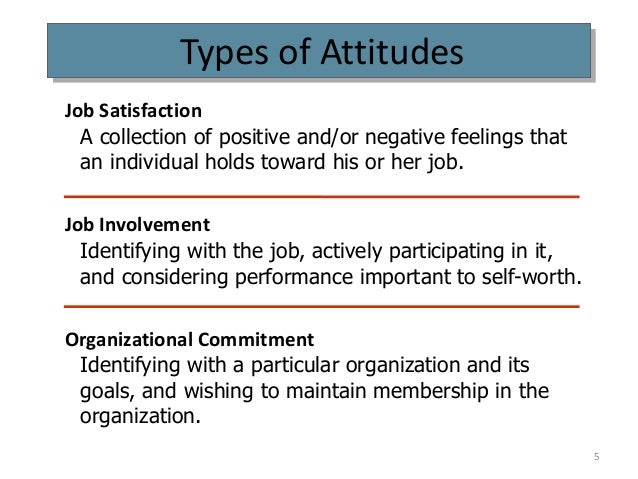 Types of Attitudes

Job Satisfaction

A collection of positive and/or negative feelings that an individual holds toward his or her job.

Job Involvement

Identifying with the job, actively participating in it, and considering performance important to self-worth.

Organizational Commitment

Identifying with a particular organization and its goals, and wishing to maintain membership in the organization.

5